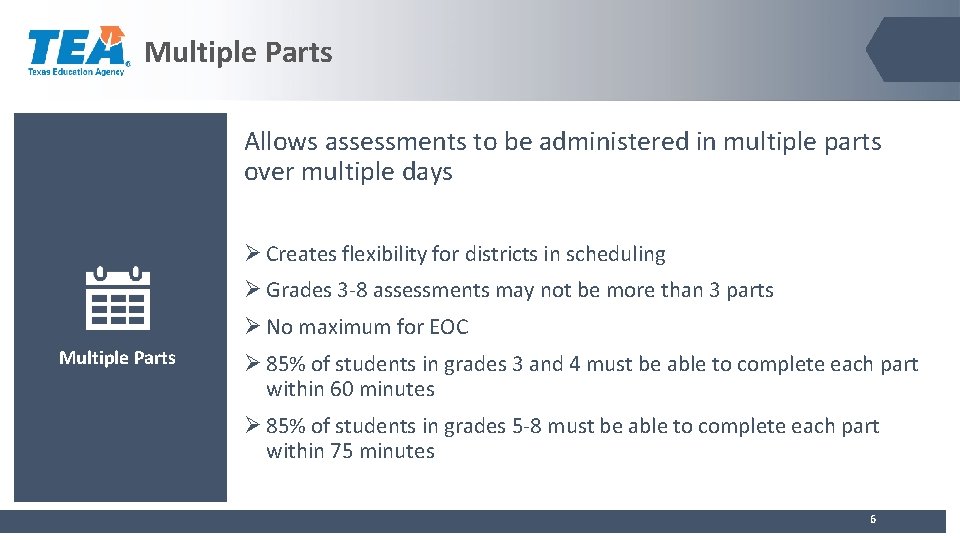 TEA
Texas Education Agency

Multiple Parts

Multiple Parts

Allows assessments to be administered in multiple parts over multiple days

➢ Creates flexibility for districts in scheduling

➢ Grades 3-8 assessments may not be more than 3 parts

➢ No maximum for EOC

➢ 85% of students in grades 3 and 4 must be able to complete each part within 60 minutes

➢ 85% of students in grades 5-8 must be able to complete each part within 75 minutes

6